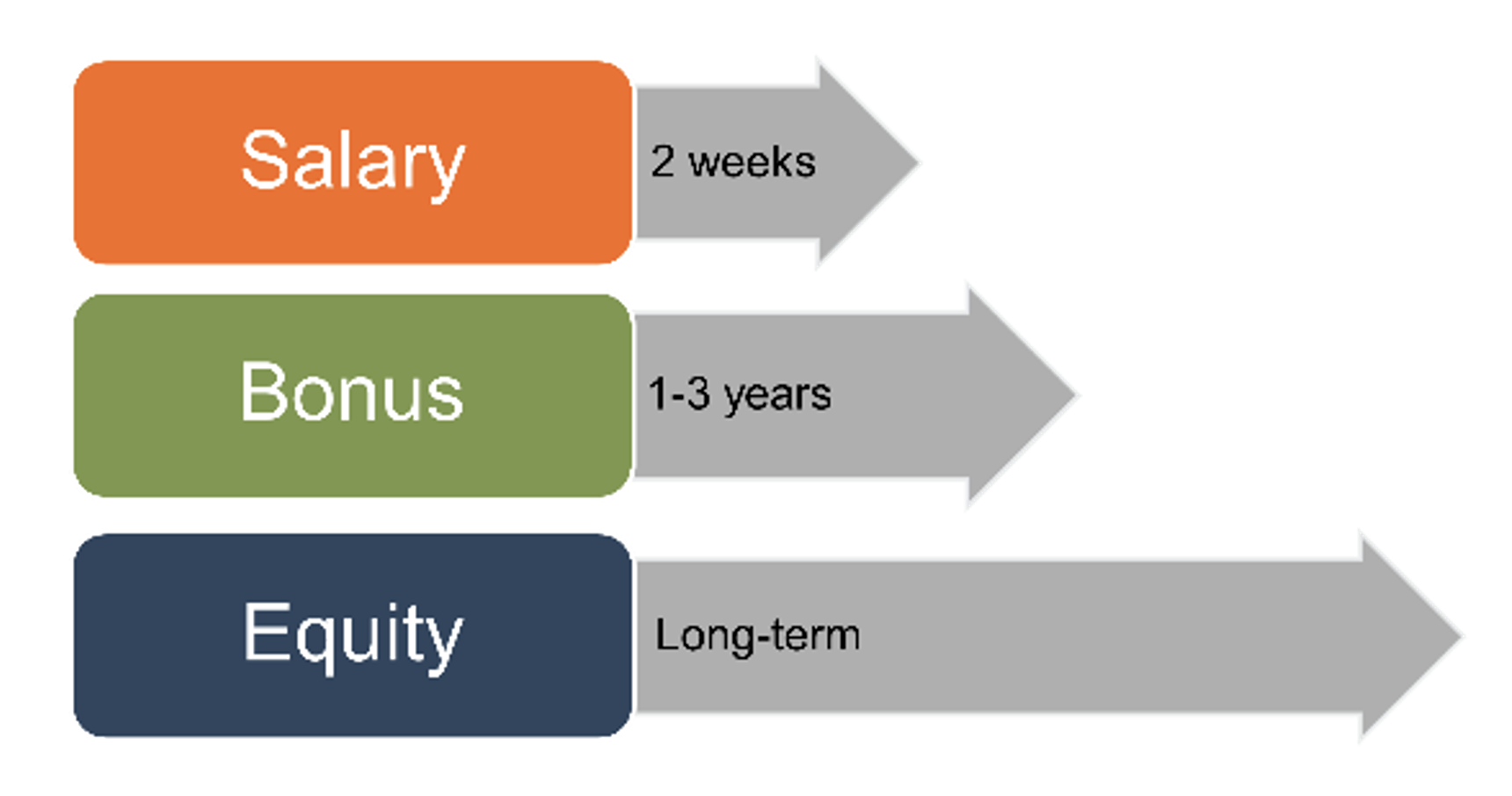 Salary
2 weeks

Bonus
1-3 years

Equity
Long-term